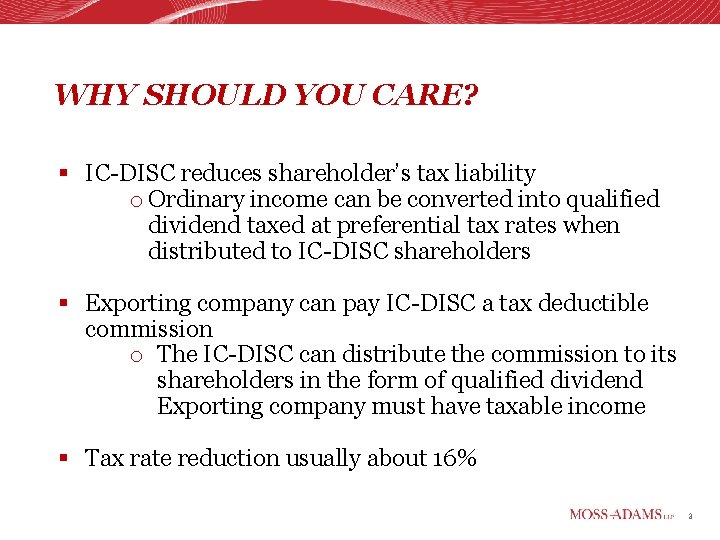 WHY SHOULD YOU CARE?

▪ IC-DISC reduces shareholder's tax liability
o Ordinary income can be converted into qualified dividend taxed at preferential tax rates when distributed to IC-DISC shareholders

▪ Exporting company can pay IC-DISC a tax deductible commission
o The IC-DISC can distribute the commission to its shareholders in the form of qualified dividend Exporting company must have taxable income

▪ Tax rate reduction usually about 16%

MOSS-ADAMS LLP 3